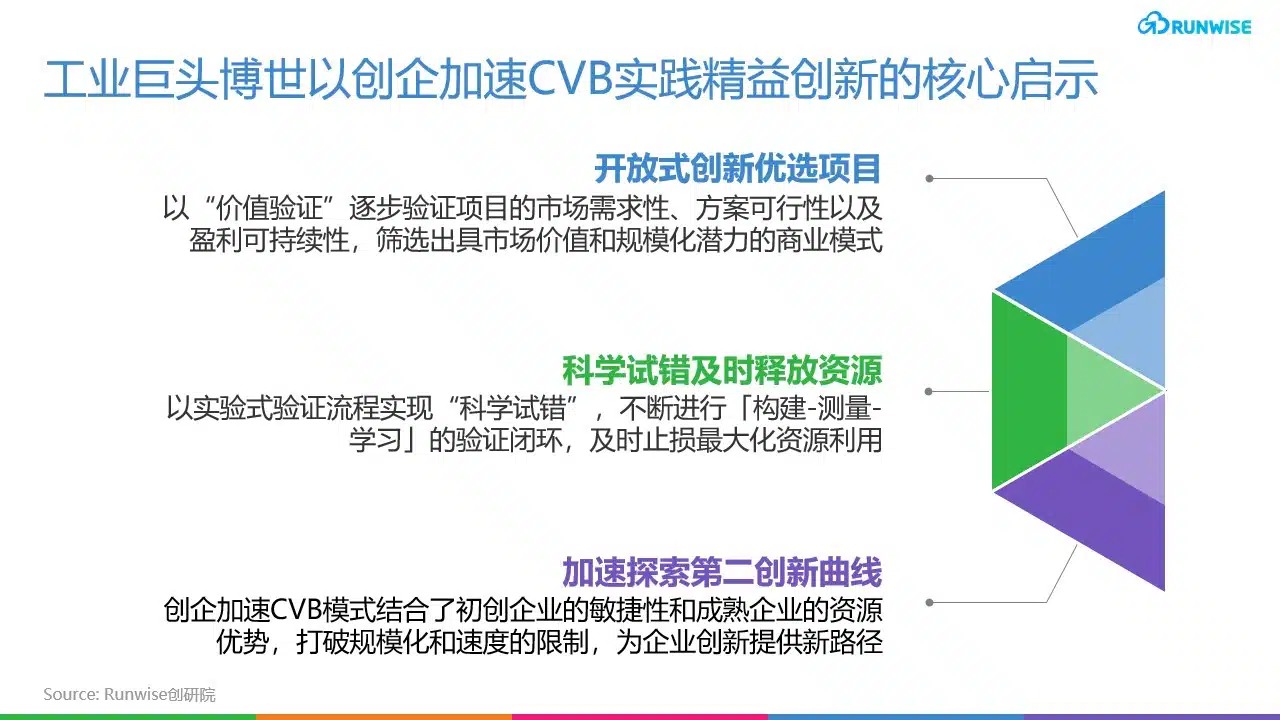 RUNWISE

工业巨头博世以创企加速CVB实践精益创新的核心启示

开放式创新优选项目

以“价值验证”逐步验证项目的市场需求性、方案可行性以及盈利可持续性，筛选出具市场价值和规模化潜力的商业模式

科学试错及时释放资源

以实验式验证流程实现“科学试错”，不断进行「构建-测量-学习」的验证闭环，及时止损最大化资源利用

加速探索第二创新曲线

创企加速CVB模式结合了初创企业的敏捷性和成熟企业的资源优势，打破规模化和速度的限制，为企业创新提供新路径

Source: Runwise创研院